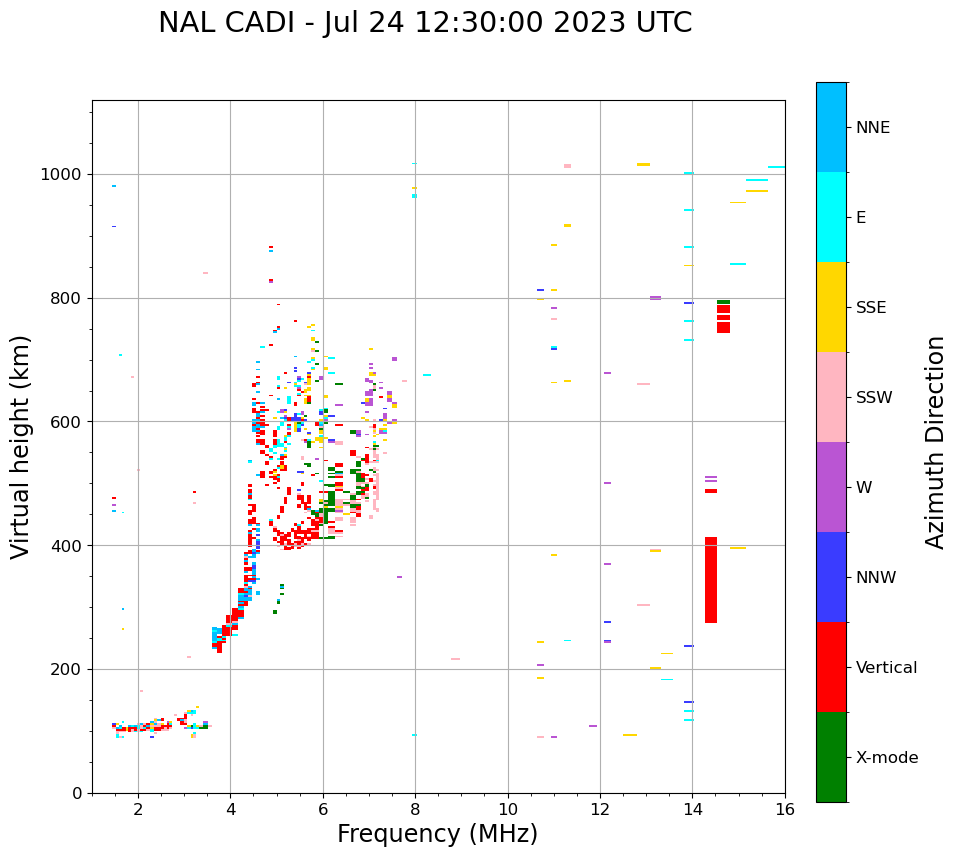 NAL CADI - Jul 24 12:30:00 2023 UTC

Virtual height (km)

1000
800
600
400
200
0

2
4
6
8
10
12
14
16

Frequency (MHz)

NNE
E
SSE
SSW
W
NNW
Vertical
X-mode

Azimuth Direction